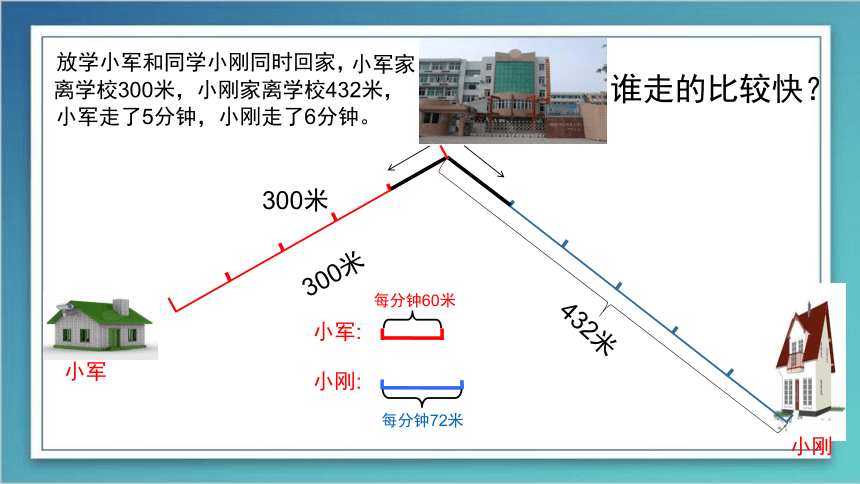 放学小军和同学小刚同时回家，小军家离学校300米，小刚家离学校432米，小军走了5分钟，小刚走了6分钟。

谁走的比较快？

300米

300米

432米

每分钟60米

小军:

小刚:

每分钟72米

小军

小刚